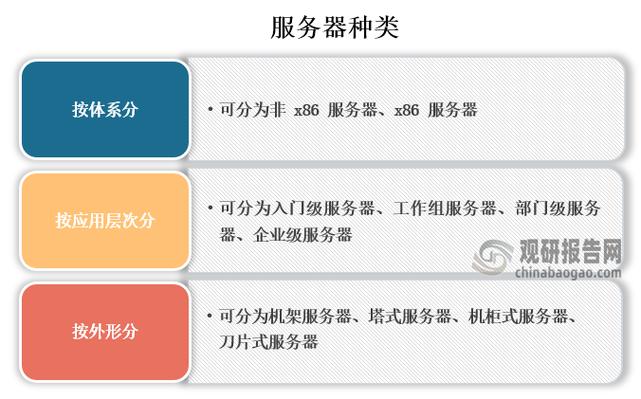 服务器种类

按体系分

• 可分为非 x86 服务器、x86 服务器

按应用层次分

• 可分为入门级服务器、工作组服务器、部门级服务器、企业级服务器

观研报告网
chinabaogao.com

按外形分

• 可分为机架服务器、塔式服务器、机柜式服务器、刀片式服务器